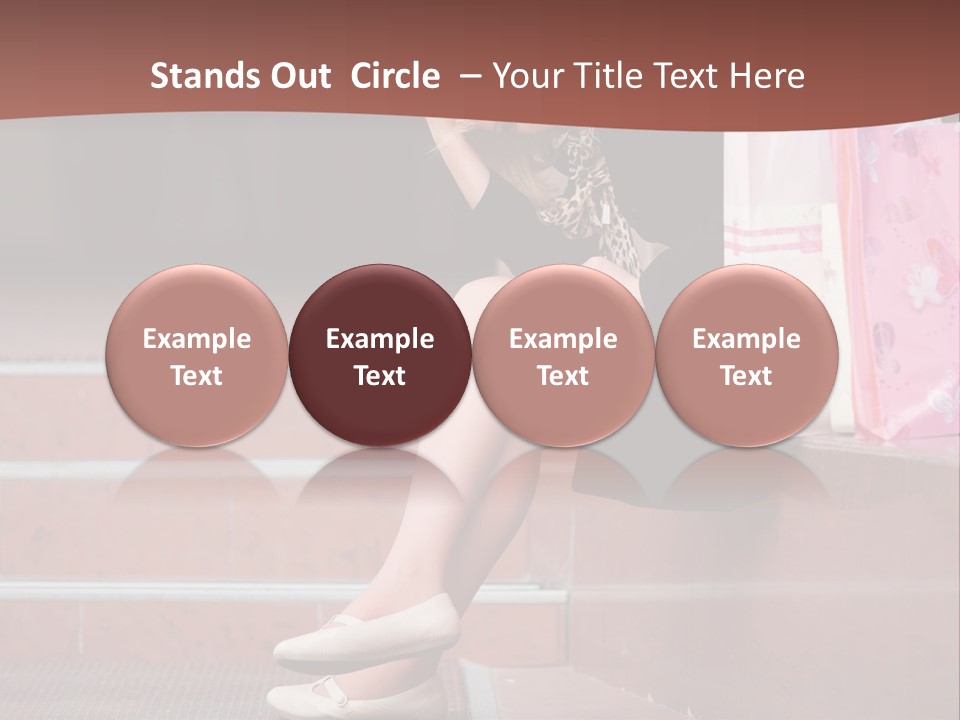 Stands Out Circle – Your Title Text Here

Example Text

Example Text

Example Text

Example Text